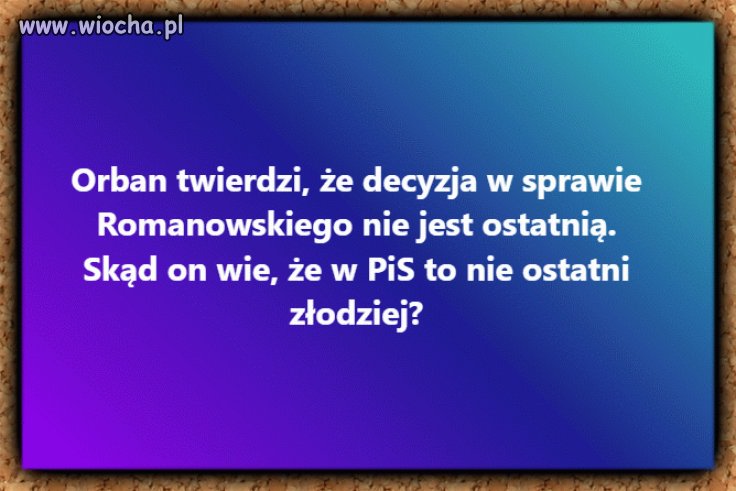 www.wiocha.pl

Orban twierdzi, że decyzja w sprawie Romanowskiego nie jest ostatnią. Skąd on wie, że w PiS to nie ostatni złodziej?